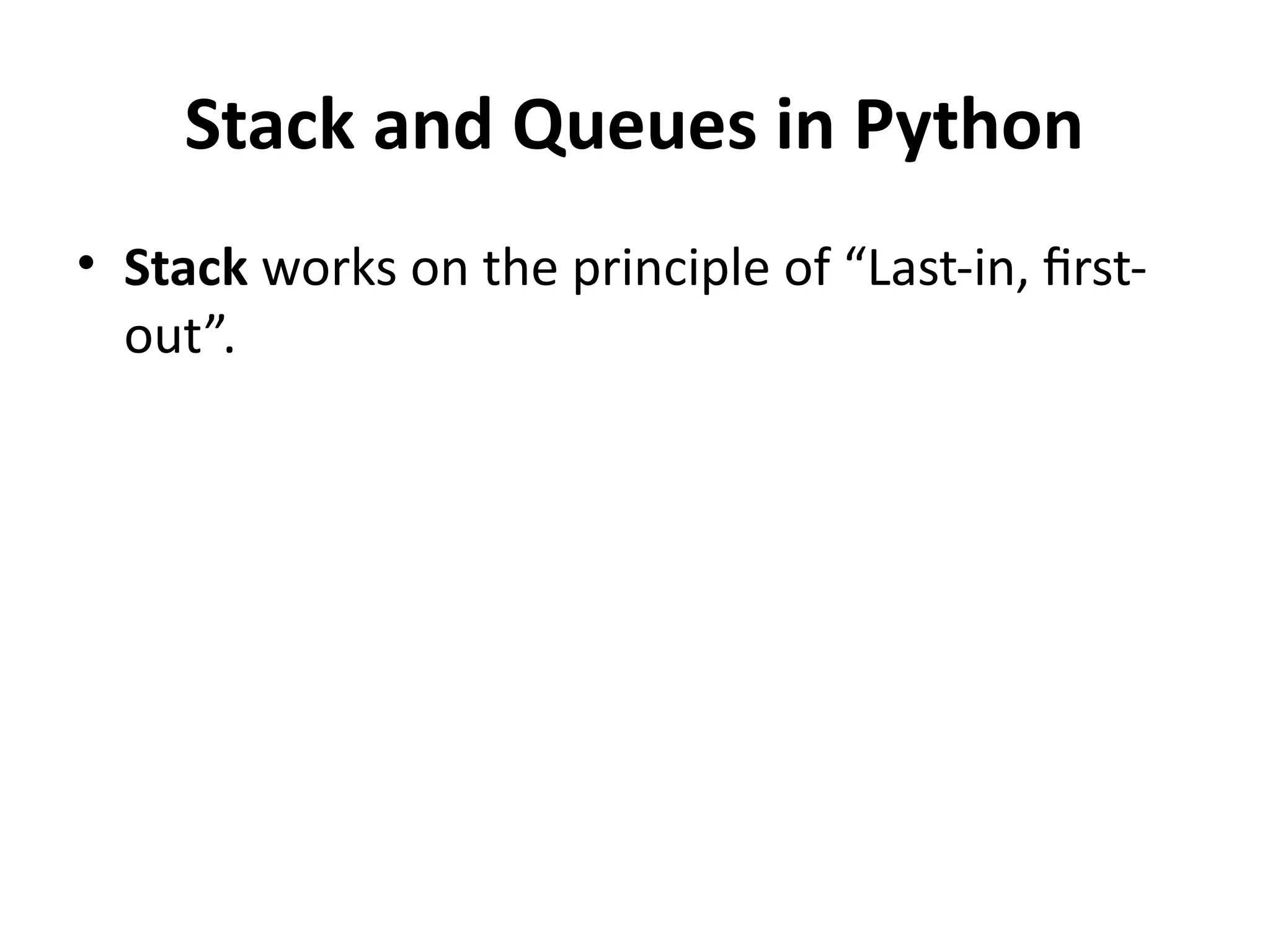 Stack and Queues in Python

• Stack works on the principle of “Last-in, first-out”.